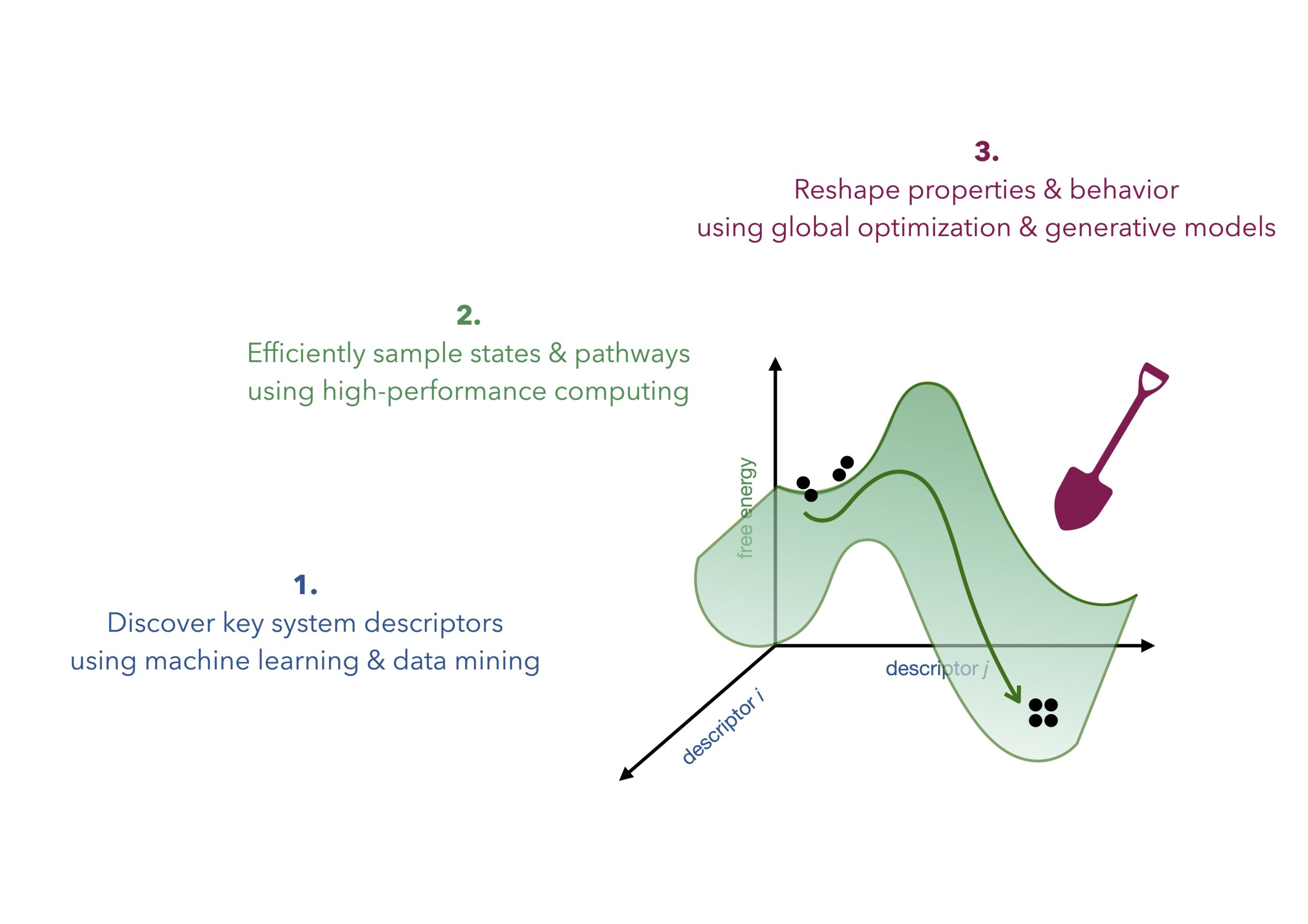 3.
Reshape properties & behavior
using global optimization & generative models

2.
Efficiently sample states & pathways
using high-performance computing

1.
Discover key system descriptors
using machine learning & data mining

free energy

descriptor j

descriptor i